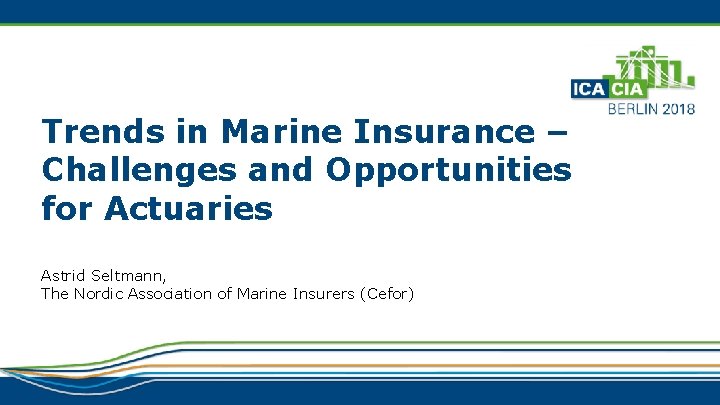 ICA CIA
BERLIN 2018

Trends in Marine Insurance – Challenges and Opportunities for Actuaries

Astrid Seltmann,
The Nordic Association of Marine Insurers (Cefor)